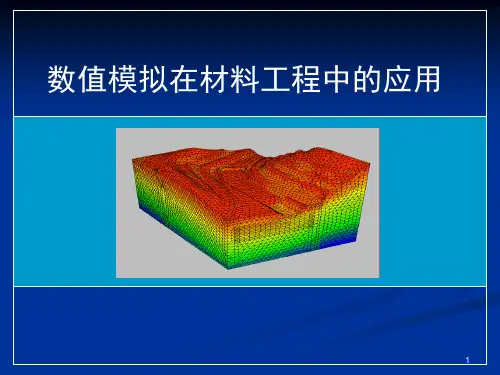 数值模拟在材料工程中的应用

1